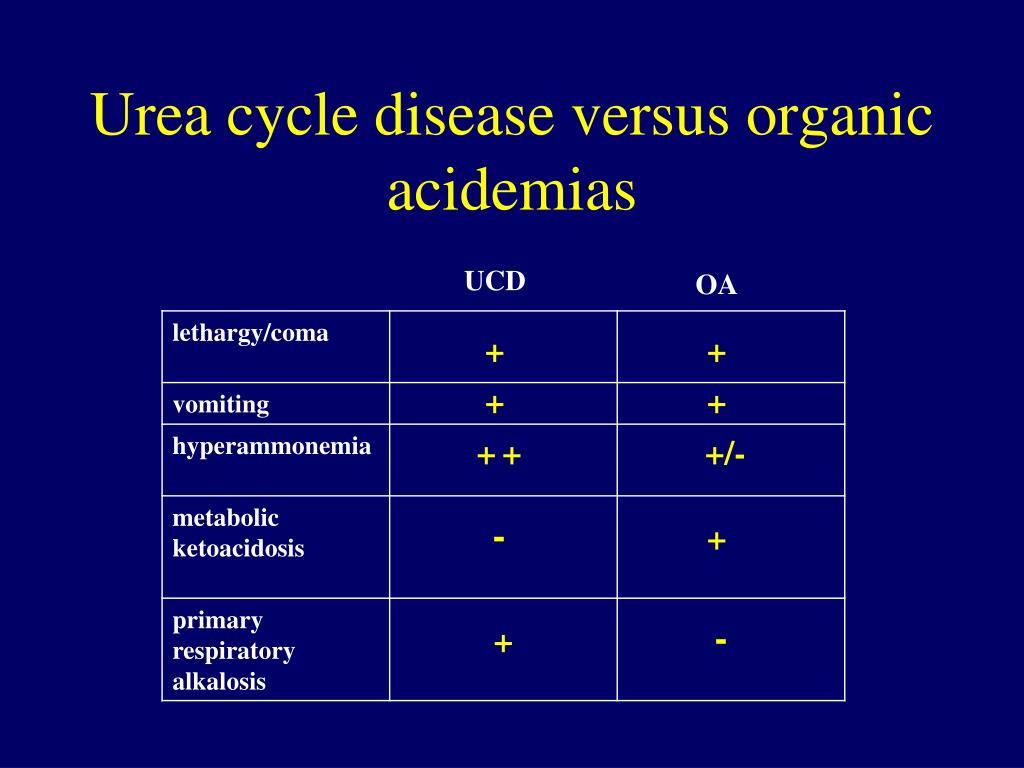 Urea cycle disease versus organic acidemias

|  | UCD | OA |
|---|---|---|
| lethargy/coma | + | + |
| vomiting | + | + |
| hyperammonemia | ++ | +/- |
| metabolic ketoacidosis | - | + |
| primary respiratory alkalosis | + | - |